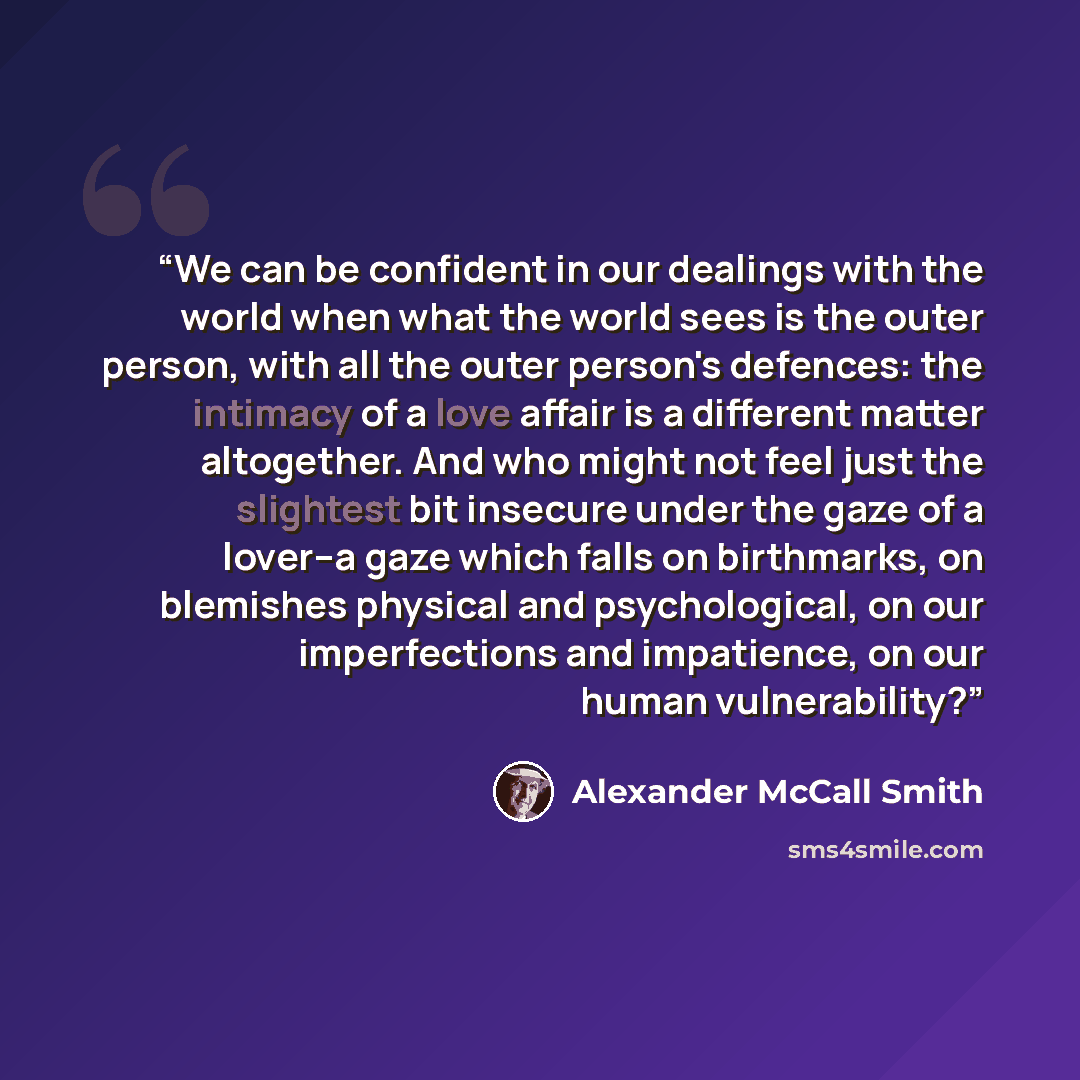 "We can be confident in our dealings with the world when what the world sees is the outer person, with all the outer person's defences: the intimacy of a love affair is a different matter altogether. And who might not feel just the slightest bit insecure under the gaze of a lover-a gaze which falls on birthmarks, on blemishes physical and psychological, on our imperfections and impatience, on our human vulnerability?"

Alexander McCall Smith

sms4smile.com